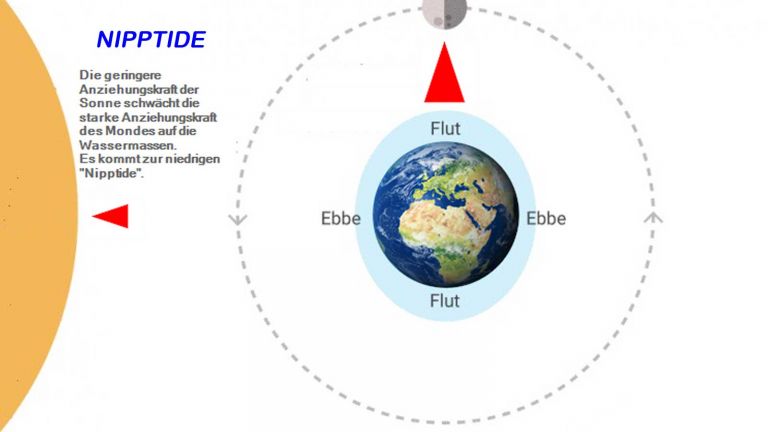 NIPPTIDE

Die geringere Anziehungskraft der Sonne schwächt die starke Anziehungskraft des Mondes auf die Wassermassen.
Es kommt zur niedrigen "Nipptide".

Flut

Ebbe

Ebbe

Flut